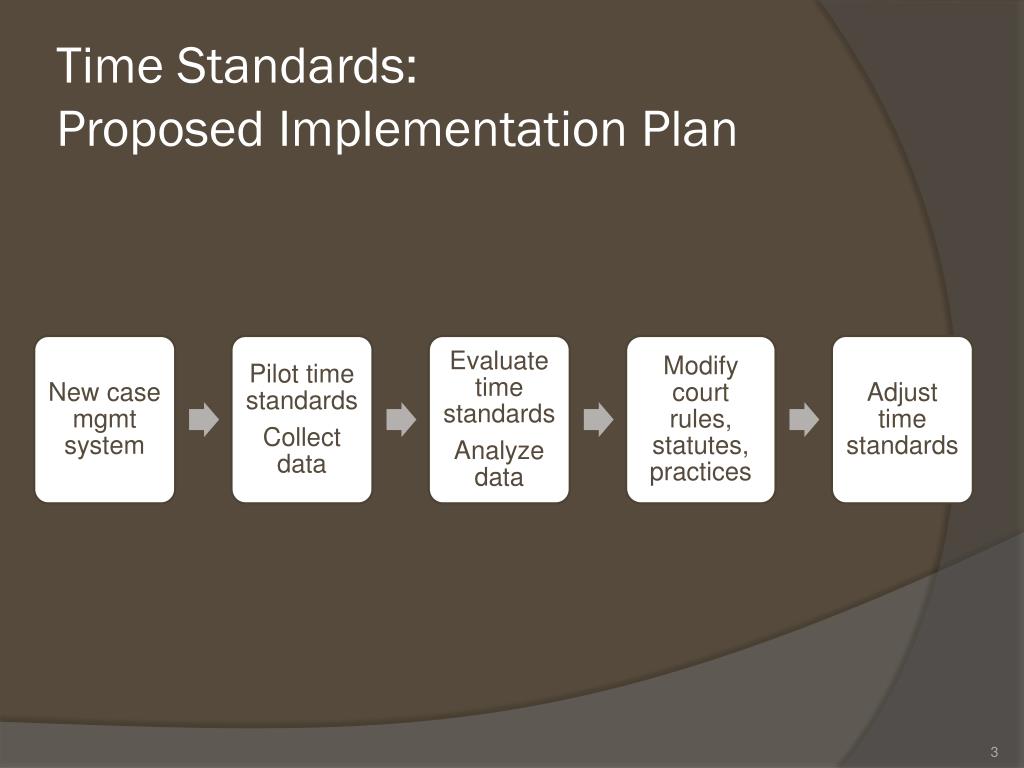 Time Standards:
Proposed Implementation Plan

New case mgmt system

Pilot time standards

Collect data

Evaluate time standards

Analyze data

Modify court rules, statutes, practices

Adjust time standards

3